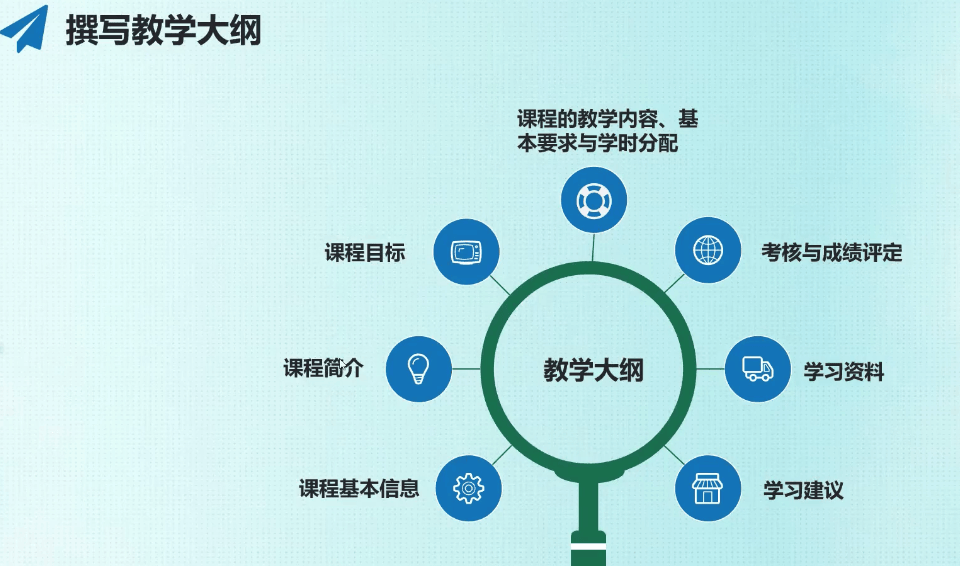 撰写教学大纲

课程的教学内容、基本要求与学时分配

课程目标

考核与成绩评定

课程简介

教学大纲

学习资料

课程基本信息

学习建议